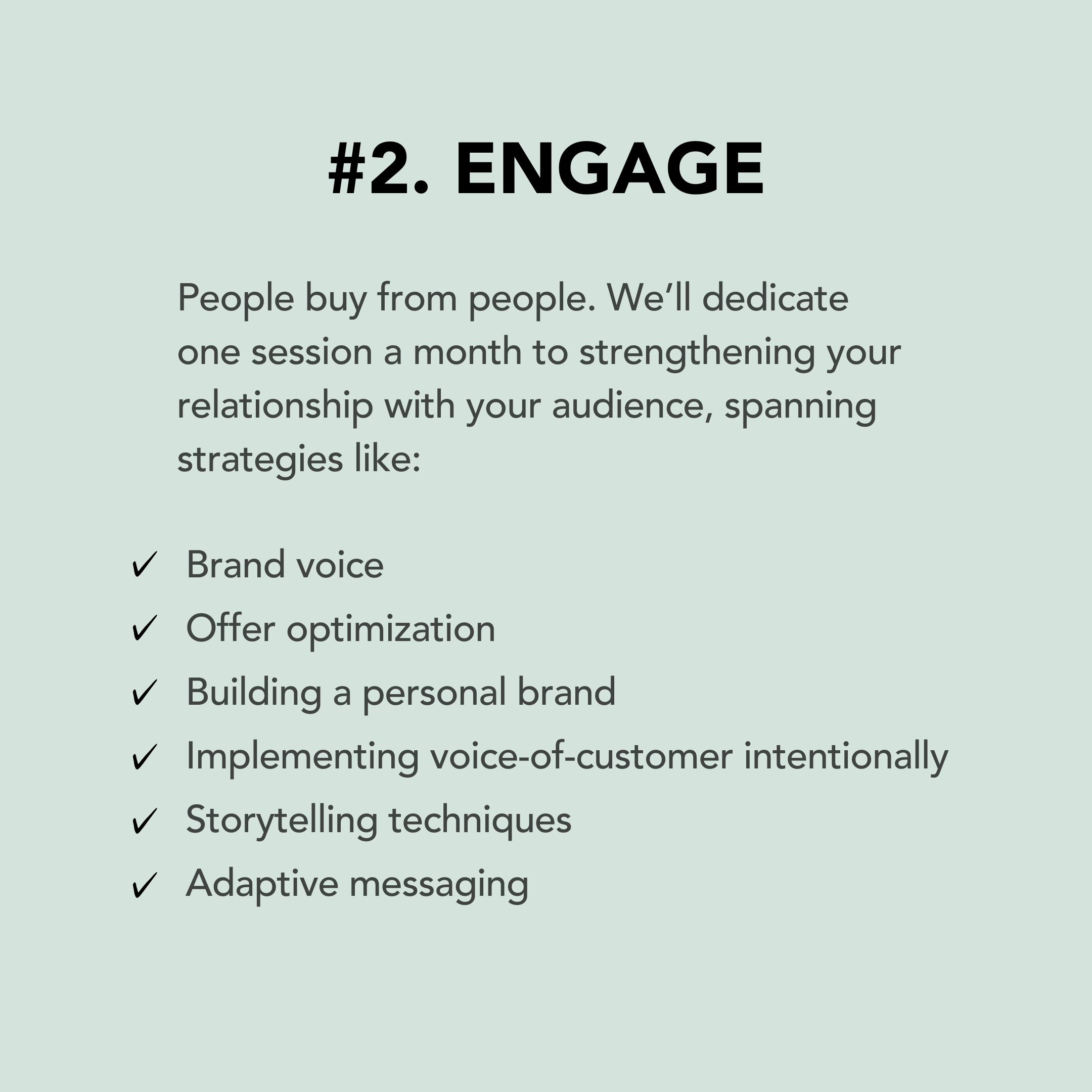 #2. ENGAGE

People buy from people. We’ll dedicate one session a month to strengthening your relationship with your audience, spanning strategies like:

✓ Brand voice
✓ Offer optimization
✓ Building a personal brand
✓ Implementing voice-of-customer intentionally
✓ Storytelling techniques
✓ Adaptive messaging